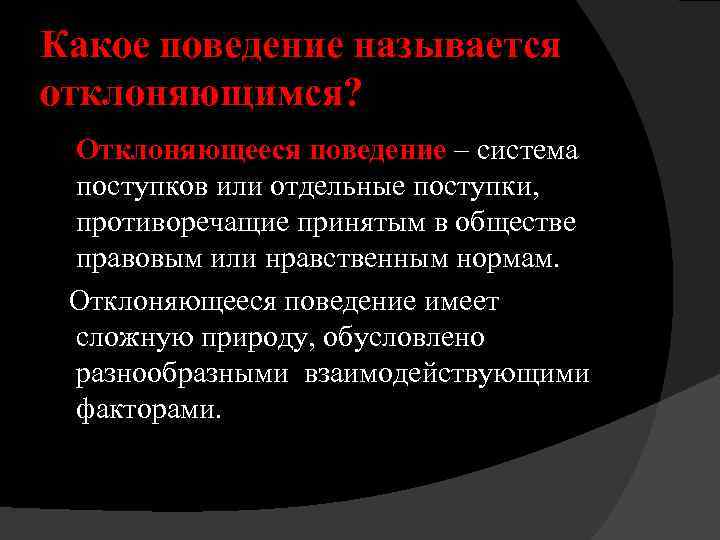 Какое поведение называется отклоняющимся?

Отклоняющееся поведение – система поступков или отдельные поступки, противоречащие принятым в обществе правовым или нравственным нормам.

Отклоняющееся поведение имеет сложную природу, обусловлено разнообразными взаимодействующими факторами.